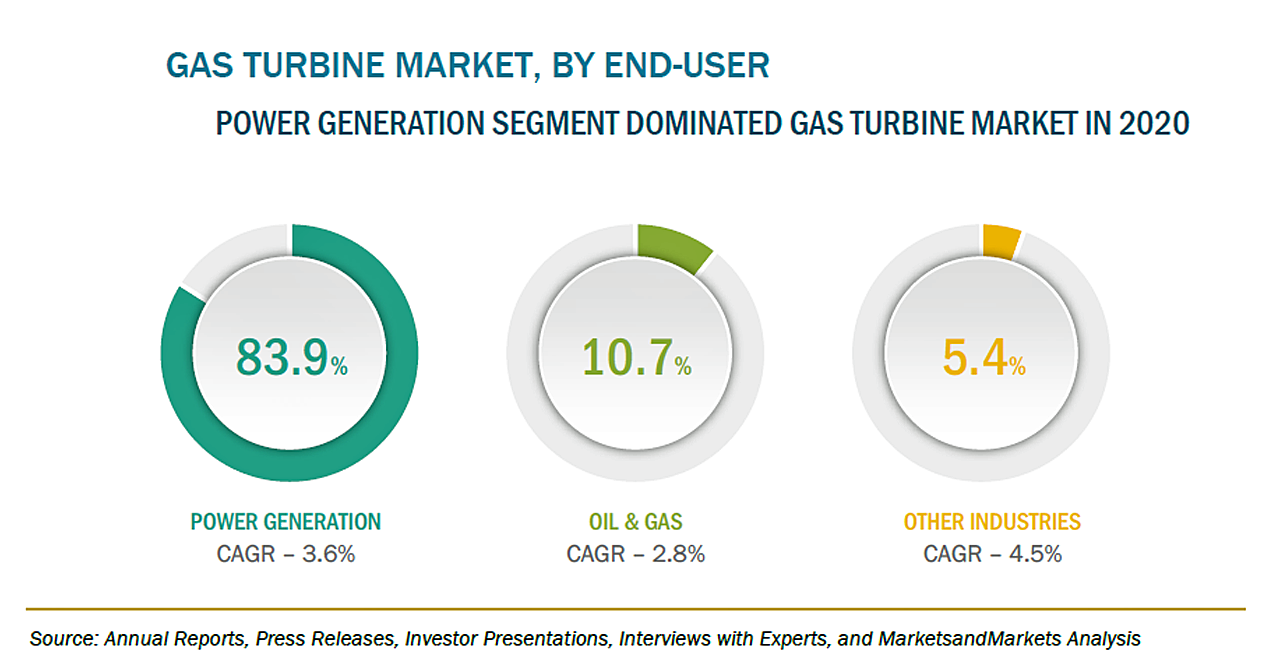 GAS TURBINE MARKET, BY END-USER

POWER GENERATION SEGMENT DOMINATED GAS TURBINE MARKET IN 2020

83.9%

POWER GENERATION
CAGR – 3.6%

10.7%

OIL & GAS
CAGR – 2.8%

5.4%

OTHER INDUSTRIES
CAGR – 4.5%

Source: Annual Reports, Press Releases, Investor Presentations, Interviews with Experts, and MarketsandMarkets Analysis